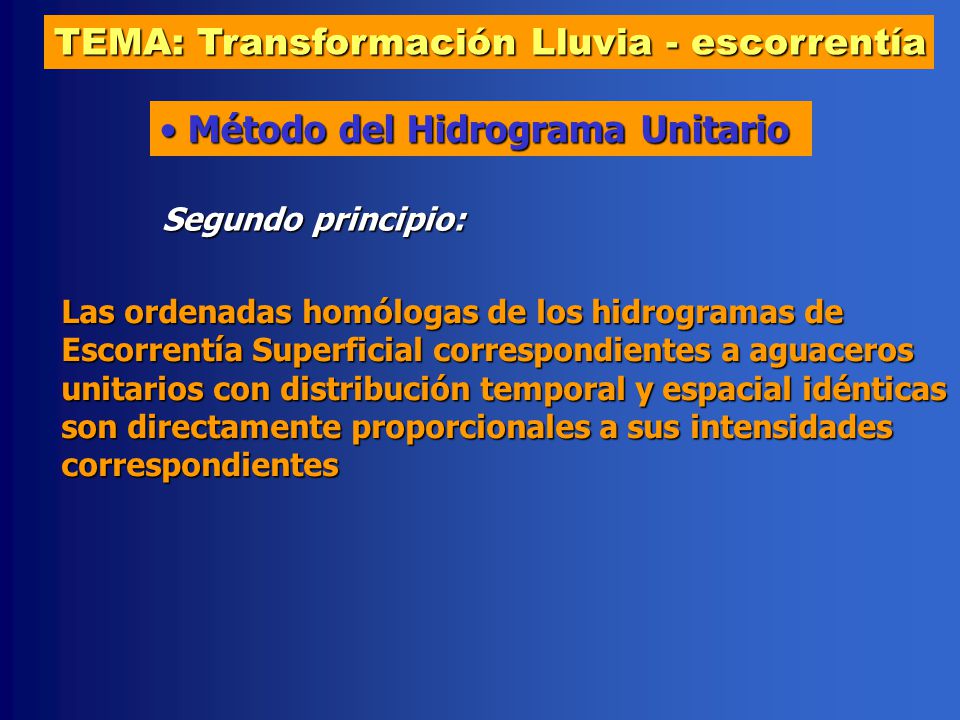 TEMA: Transformación Lluvia - escorrentía

• Método del Hidrograma Unitario

Segundo principio:

Las ordenadas homólogas de los hidrogramas de Escorrentía Superficial correspondientes a aguaceros unitarios con distribución temporal y espacial idénticas son directamente proporcionales a sus intensidades correspondientes